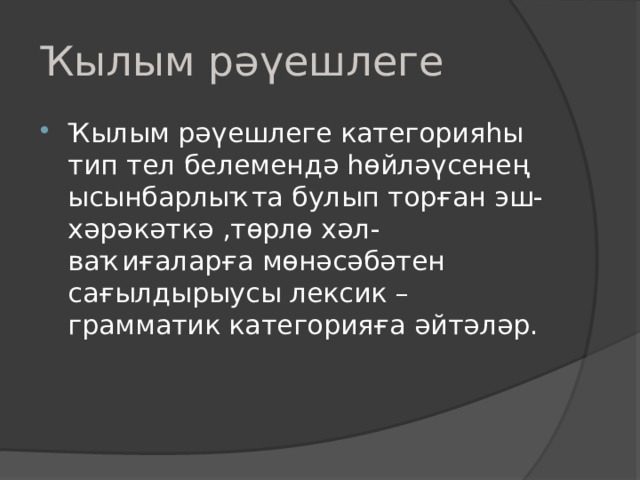 Ҡылым рәүешлеге

Ҡылым рәүешлеге категорияһы тип тел белемендә һөйләүсенең ысынбарлыҡта булып торған эш-хәрәкәткә ,төрлө хәл-ваҡиғаларға мөнәсәбәтен сағылдырыусы лексик – грамматик категорияға әйтәләр.